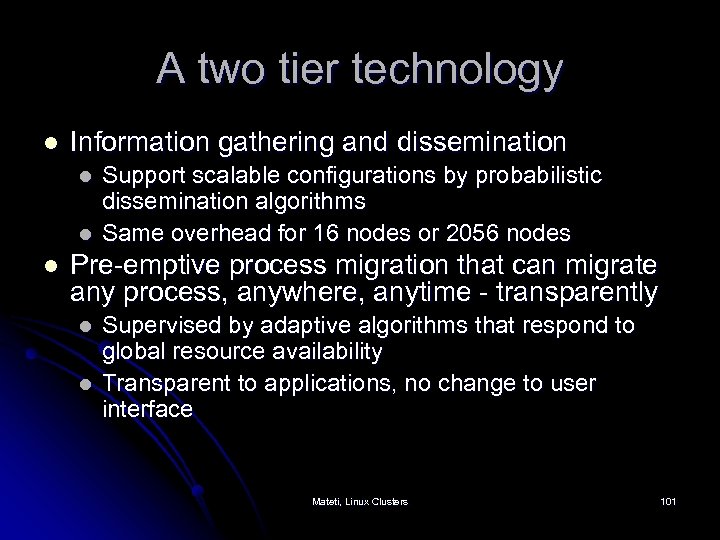 A two tier technology

- Information gathering and dissemination
  - Support scalable configurations by probabilistic dissemination algorithms
  - Same overhead for 16 nodes or 2056 nodes
- Pre-emptive process migration that can migrate any process, anywhere, anytime - transparently
  - Supervised by adaptive algorithms that respond to global resource availability
  - Transparent to applications, no change to user interface

Mateti, Linux Clusters

101